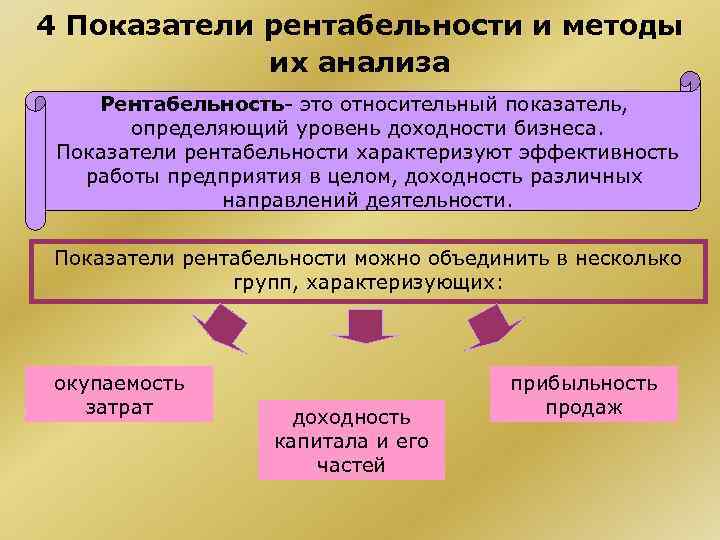 4 Показатели рентабельности и методы их анализа

Рентабельность- это относительный показатель, определяющий уровень доходности бизнеса. Показатели рентабельности характеризуют эффективность работы предприятия в целом, доходность различных направлений деятельности.

Показатели рентабельности можно объединить в несколько групп, характеризующих:

окупаемость затрат

доходность капитала и его частей

прибыльность продаж